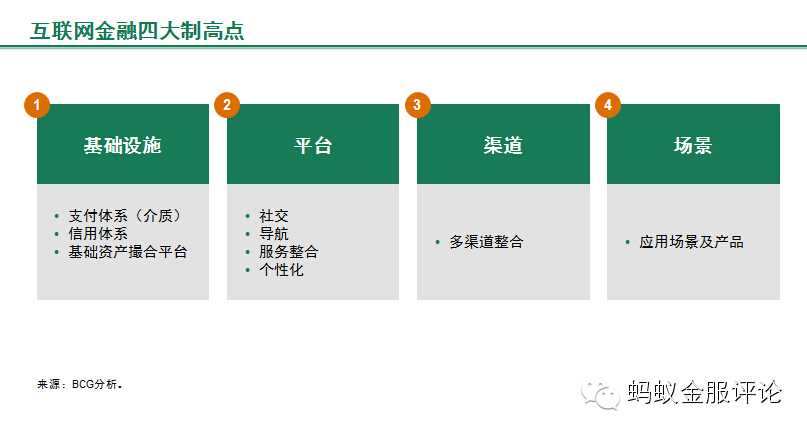 互联网金融四大制高点

1
基础设施
• 支付体系（介质）
• 信用体系
• 基础资产撮合平台

2
平台
• 社交
• 导航
• 服务整合
• 个性化

3
渠道
• 多渠道整合

4
场景
• 应用场景及产品

来源：BCG分析。

蚂蚁金服评论